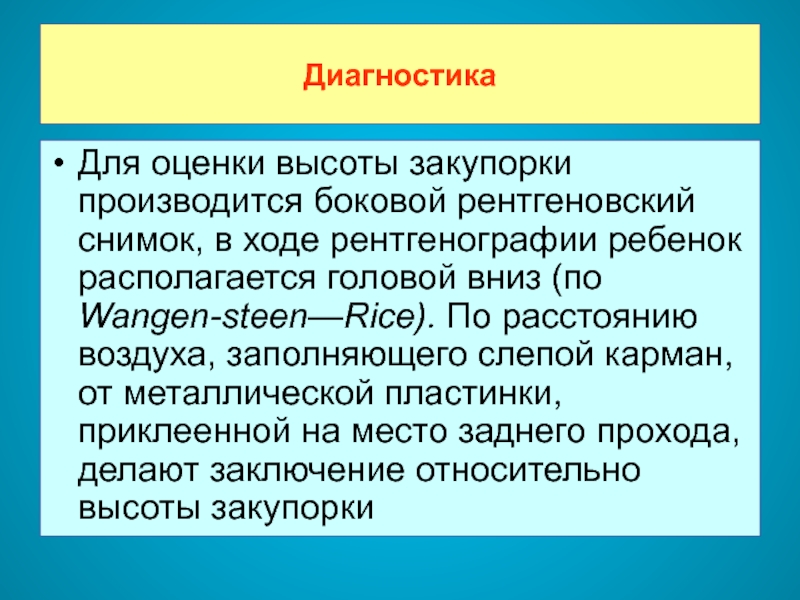 Диагностика

• Для оценки высоты закупорки производится боковой рентгеновский снимок, в ходе рентгенографии ребенок располагается головой вниз (по Wangen-steen—Rice). По расстоянию воздуха, заполняющего слепой карман, от металлической пластинки, приклеенной на место заднего прохода, делают заключение относительно высоты закупорки